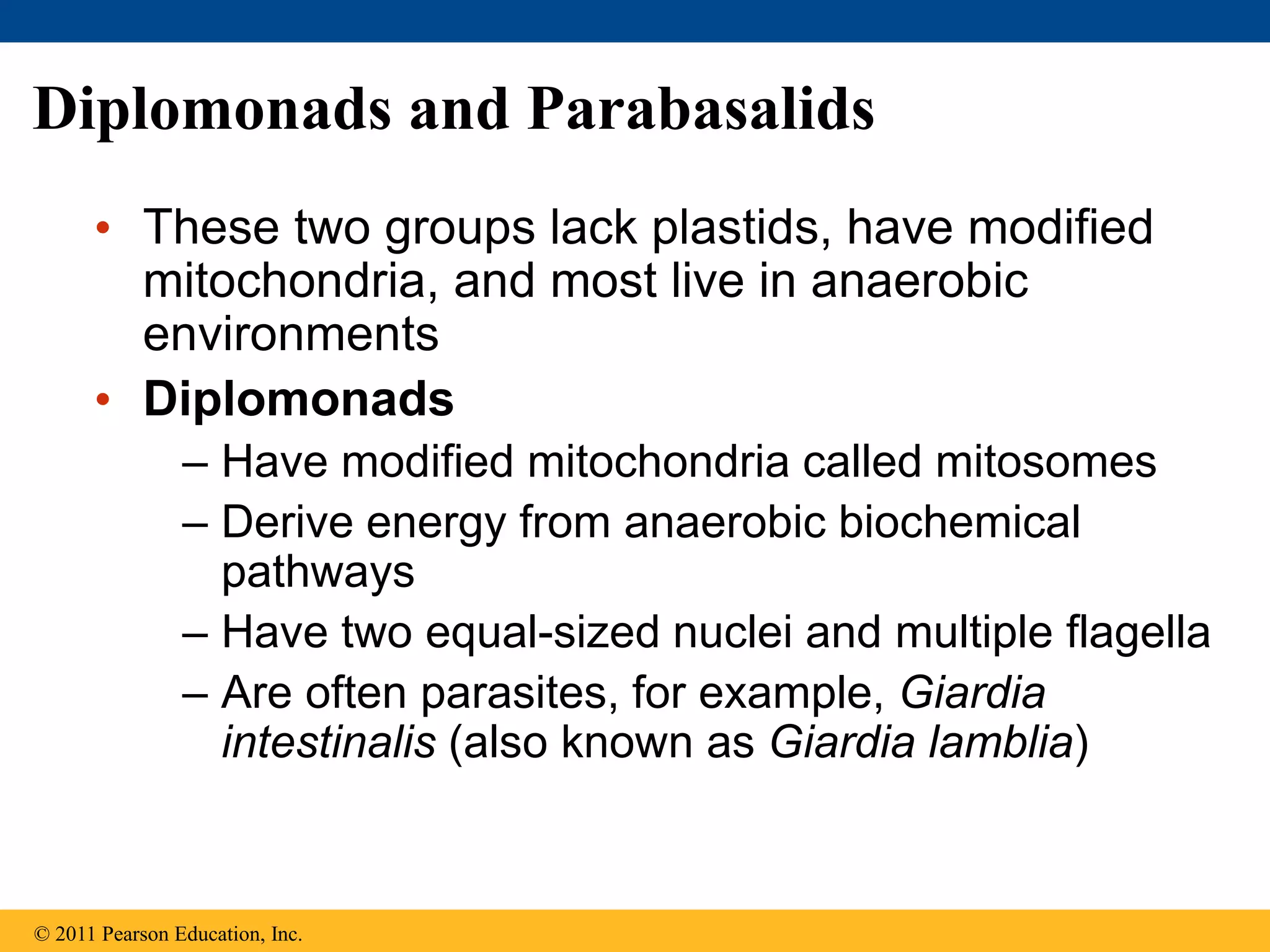 Diplomonads and Parabasalids

• These two groups lack plastids, have modified mitochondria, and most live in anaerobic environments
• Diplomonads
– Have modified mitochondria called mitosomes
– Derive energy from anaerobic biochemical pathways
– Have two equal-sized nuclei and multiple flagella
– Are often parasites, for example, Giardia intestinalis (also known as Giardia lamblia)

© 2011 Pearson Education, Inc.